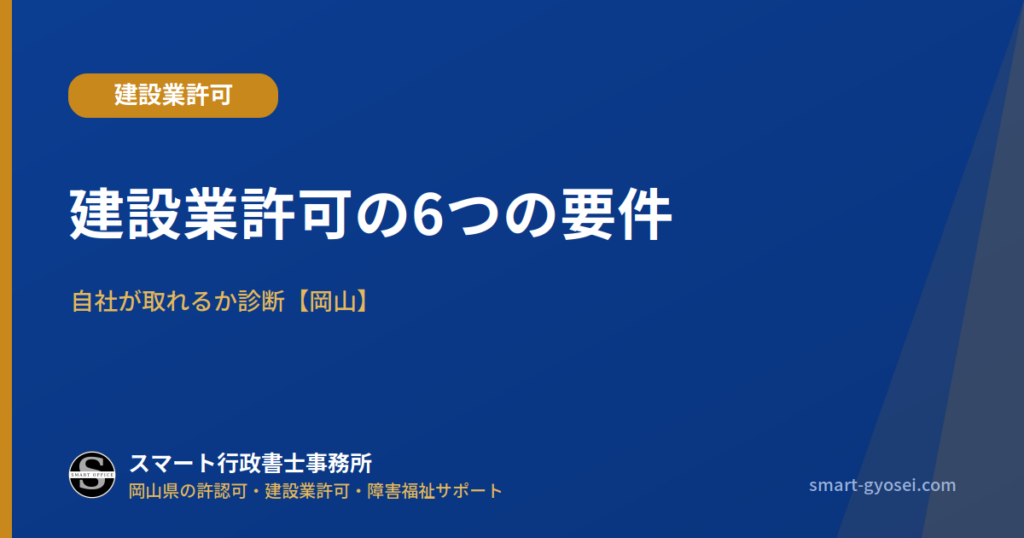 建設業許可

建設業許可の6つの要件

自社が取れるか診断【岡山】

S
SMART OFFICE

スマート行政書士事務所
岡山県の許認可・建設業許可・障害福祉サポート

smart-gyosei.com